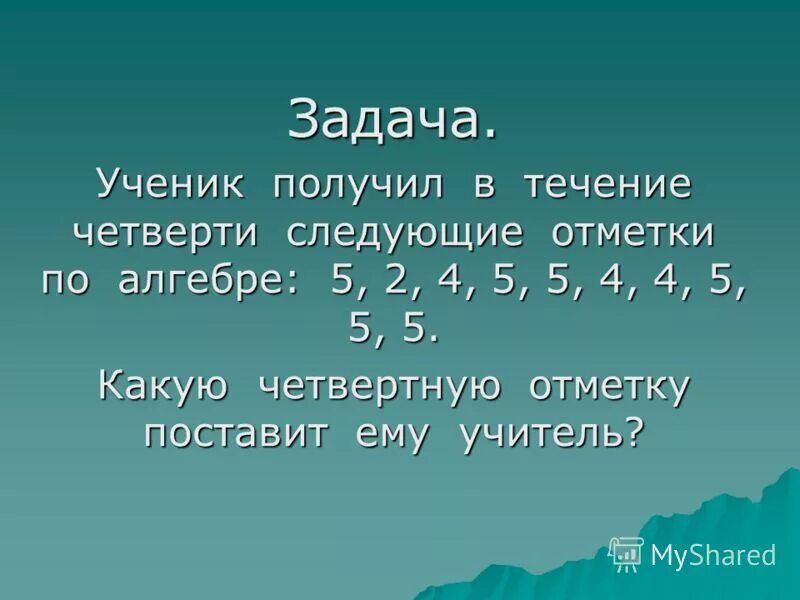 Задача.

Ученик получил в течение четверти следующие отметки по алгебре: 5, 2, 4, 5, 5, 4, 4, 5, 5, 5.

Какую четвертную отметку поставит ему учитель?

MyShared